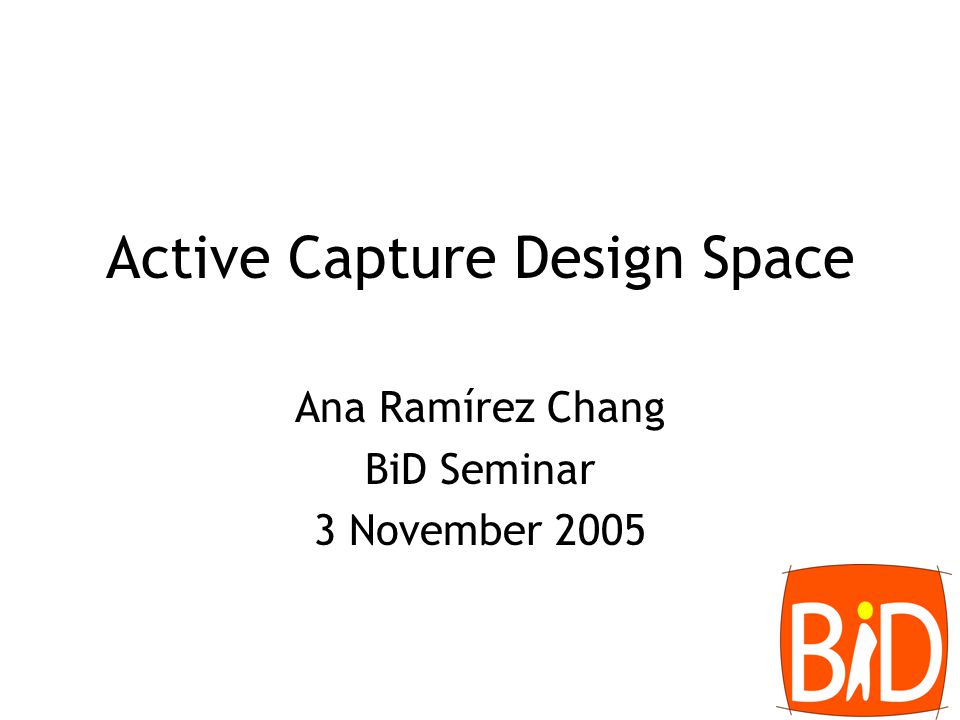 Active Capture Design Space

Ana Ramírez Chang
BiD Seminar
3 November 2005

BiD